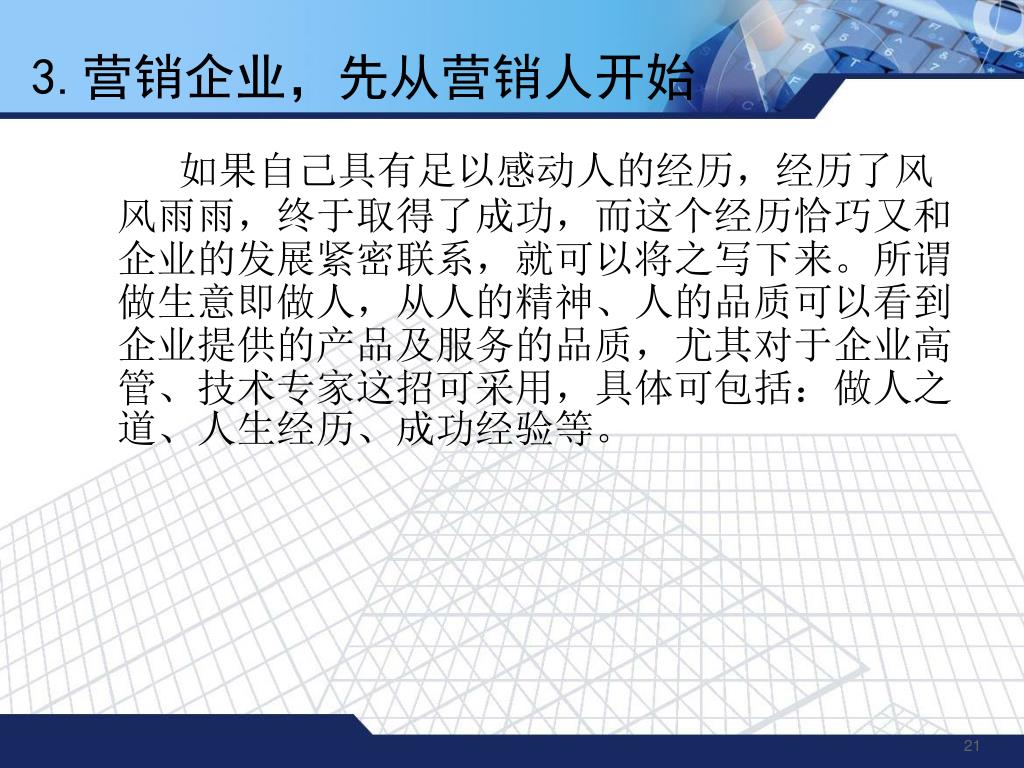 3. 营销企业，先从营销人开始

如果自己具有足以感动人的经历，经历了风风雨雨，终于取得了成功，而这个经历恰巧又和企业的发展紧密联系，就可以将之写下来。所谓做生意即做人，从人的精神、人的品质可以看到企业提供的产品及服务的品质，尤其对于企业高管、技术专家这招可采用，具体可包括：做人之道、人生经历、成功经验等。

21